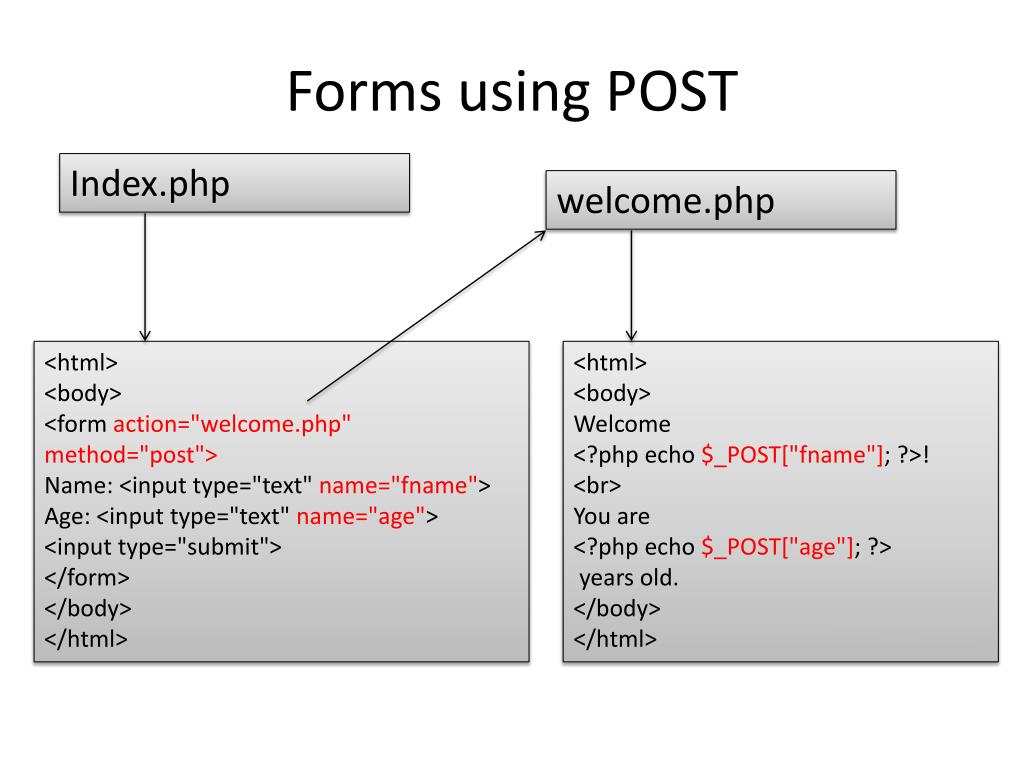 Forms using POST

Index.php

welcome.php

<html>
<body>
<form action="welcome.php" method="post">
Name: <input type="text" name="fname">
Age: <input type="text" name="age">
<input type="submit">
</form>
</body>
</html>

<html>
<body>
Welcome
<?php echo $_POST["fname"]; ?>!
<br>
You are
<?php echo $_POST["age"]; ?>
years old.
</body>
</html>